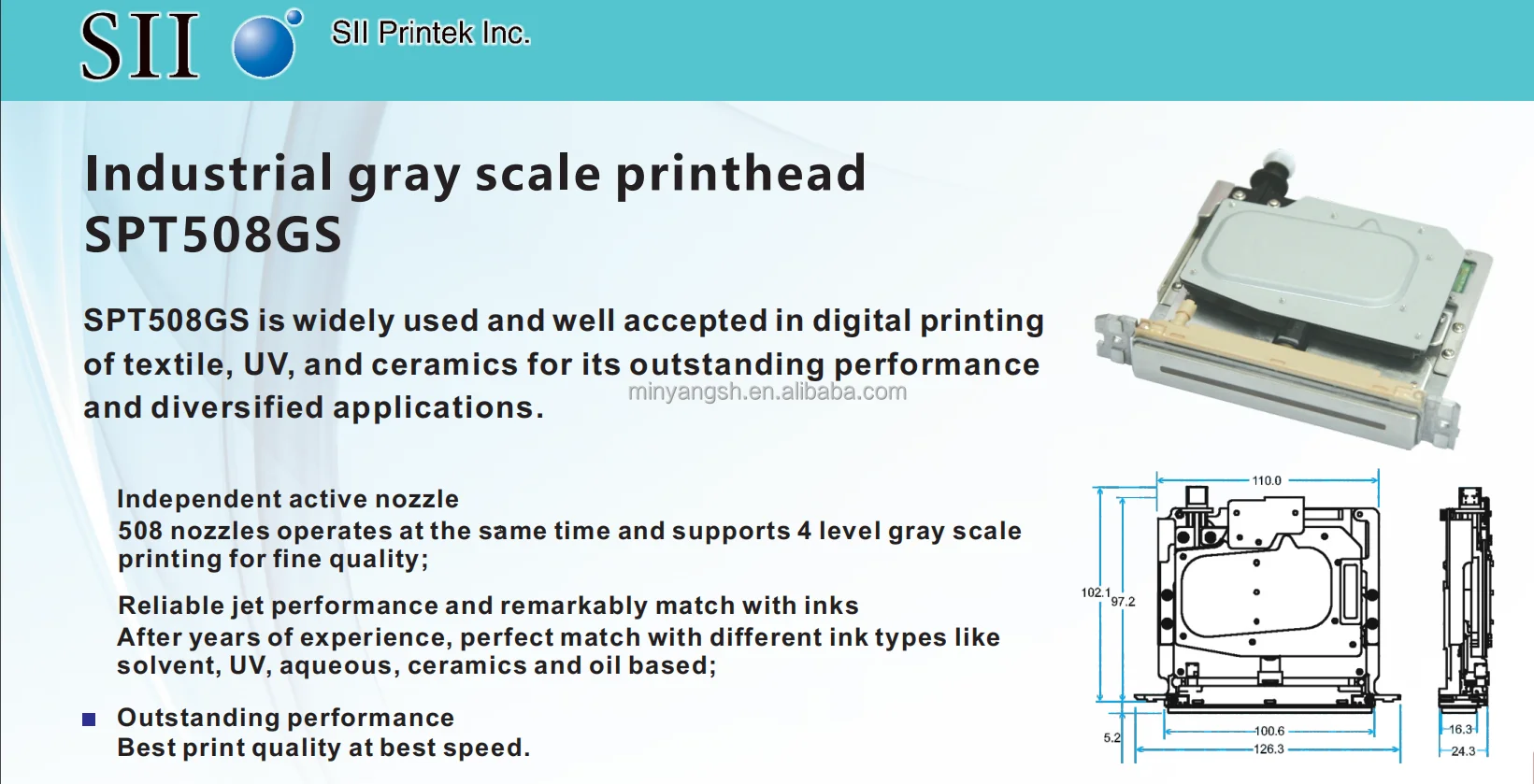 SII SII Printek Inc.

Industrial gray scale printhead SPT508GS

SPT508GS is widely used and well accepted in digital printing of textile, UV, and ceramics for its outstanding performance and diversified applications.

minyangsh.en.alibaba.com

Independent active nozzle
508 nozzles operates at the same time and supports 4 level gray scale printing for fine quality;

Reliable jet performance and remarkably match with inks
After years of experience, perfect match with different ink types like solvent, UV, aqueous, ceramics and oil based;

Outstanding performance
Best print quality at best speed.

110.0
102.1
97.2
5.2
100.6
126.3
16.3
24.3